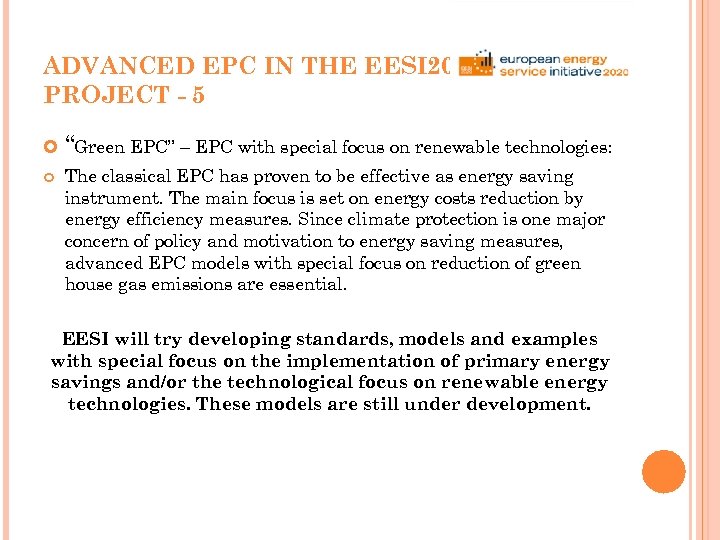 ADVANCED EPC IN THE EESI20

PROJECT - 5

european energy service initiative 2020

“Green EPC” – EPC with special focus on renewable technologies:

The classical EPC has proven to be effective as energy saving instrument. The main focus is set on energy costs reduction by energy efficiency measures. Since climate protection is one major concern of policy and motivation to energy saving measures, advanced EPC models with special focus on reduction of green house gas emissions are essential.

EESI will try developing standards, models and examples with special focus on the implementation of primary energy savings and/or the technological focus on renewable energy technologies. These models are still under development.